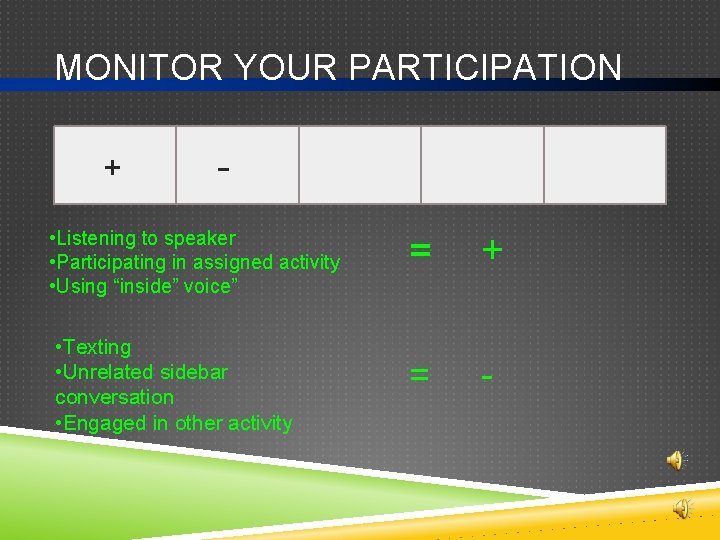 MONITOR YOUR PARTICIPATION

| + | - | | | |
|---|---|---|---|---|

•Listening to speaker
•Participating in assigned activity
•Using “inside” voice”

= +

•Texting
•Unrelated sidebar conversation
•Engaged in other activity

= -